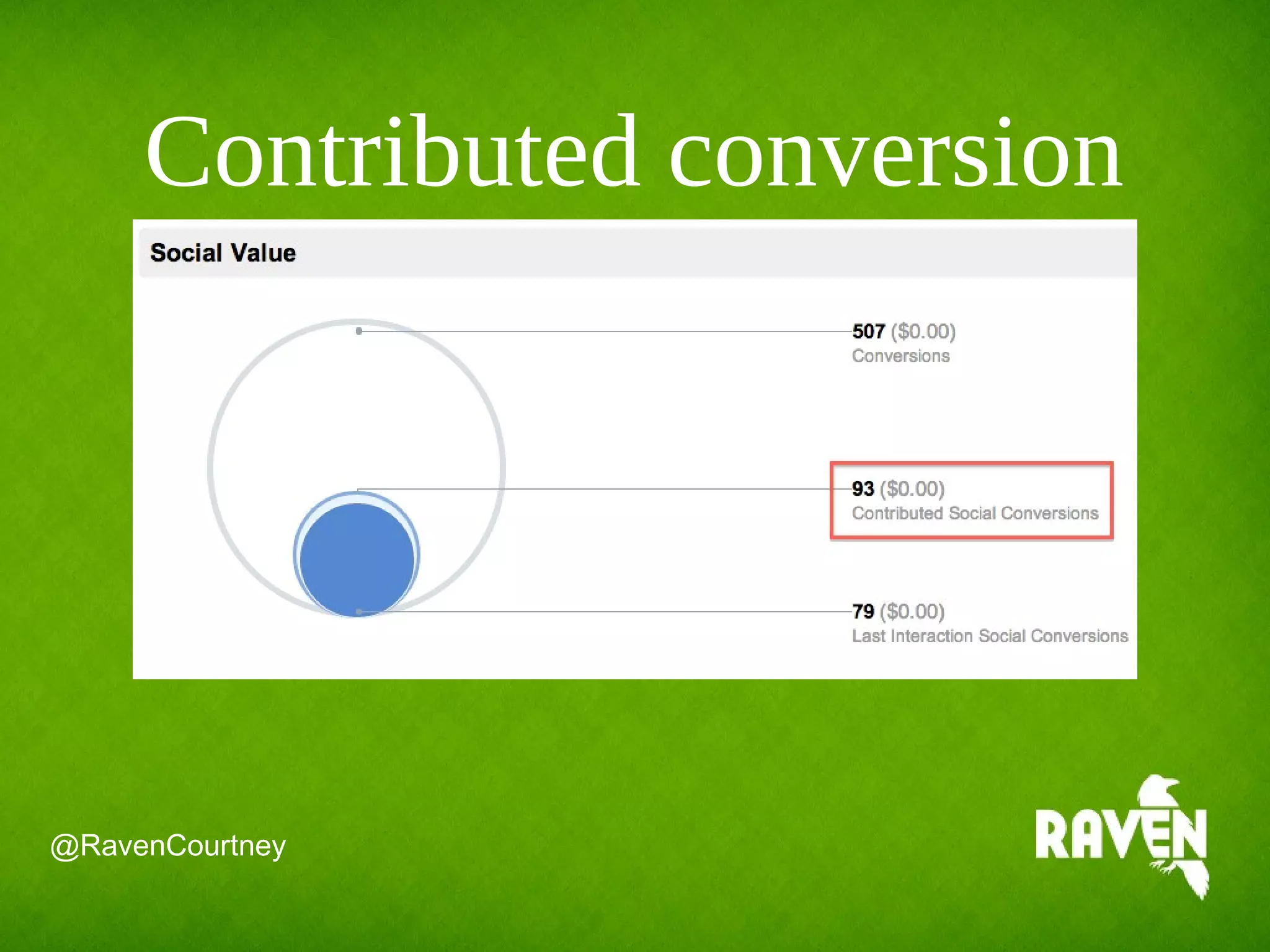 Contributed conversion

Social Value

507 ($0.00)
Conversions

93 ($0.00)
Contributed Social Conversions

79 ($0.00)
Last Interaction Social Conversions

@RavenCourtney

RAVEN